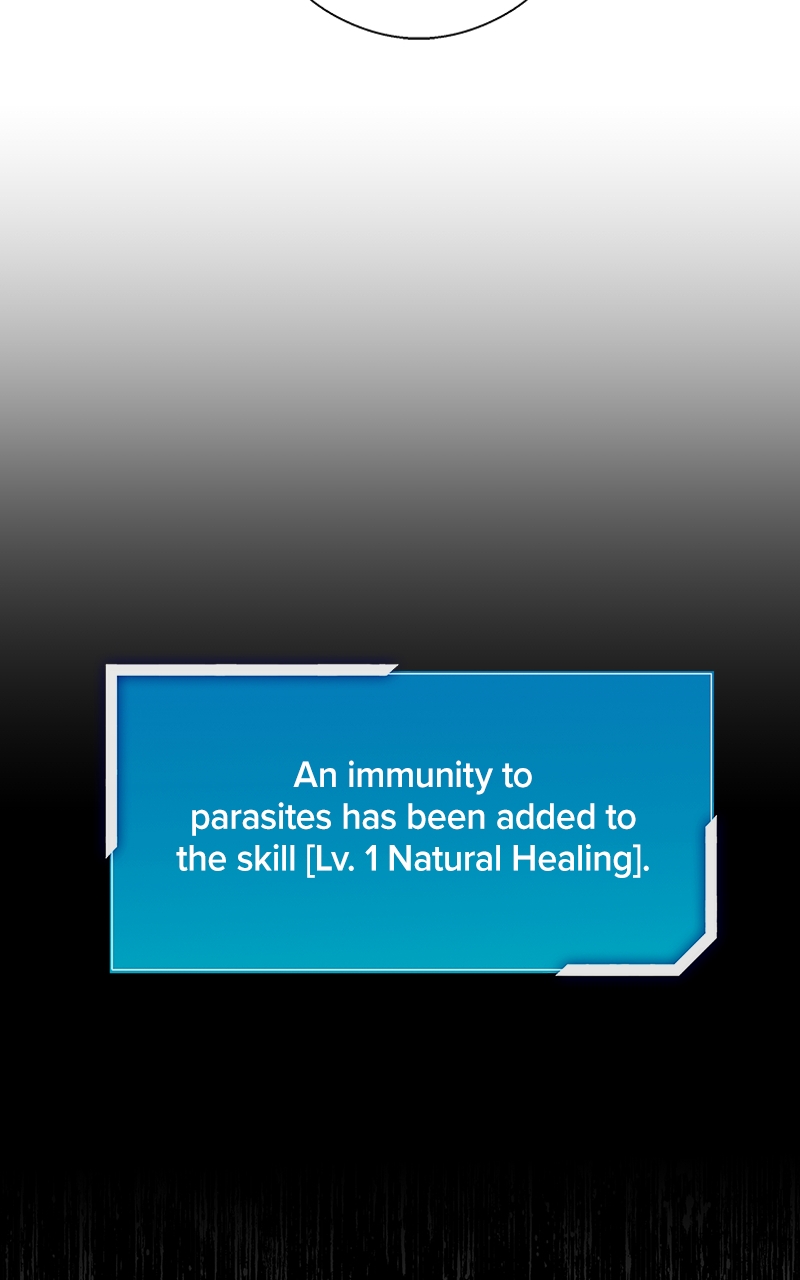 An immunity to parasites has been added to the skill [Lv. 1 Natural Healing].